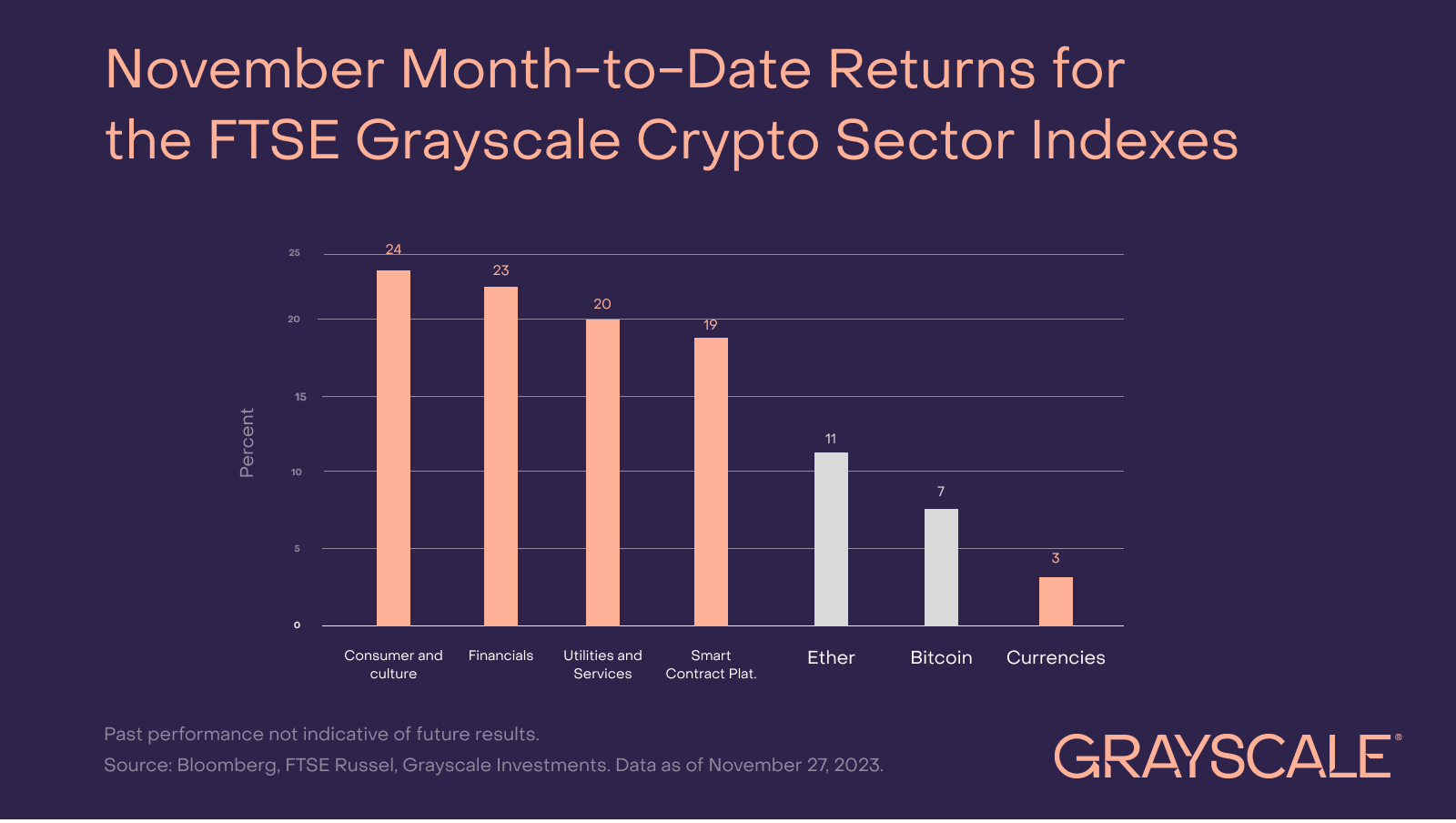 November Month-to-Date Returns for the FTSE Grayscale Crypto Sector Indexes

Percent

25
20
15
10
5
0

24
23
20
19
11
7
3

Consumer and culture
Financials
Utilities and Services
Smart Contract Plat.
Ether
Bitcoin
Currencies

Past performance not indicative of future results.
Source: Bloomberg, FTSE Russel, Grayscale Investments. Data as of November 27, 2023.

GRAYSCALE®